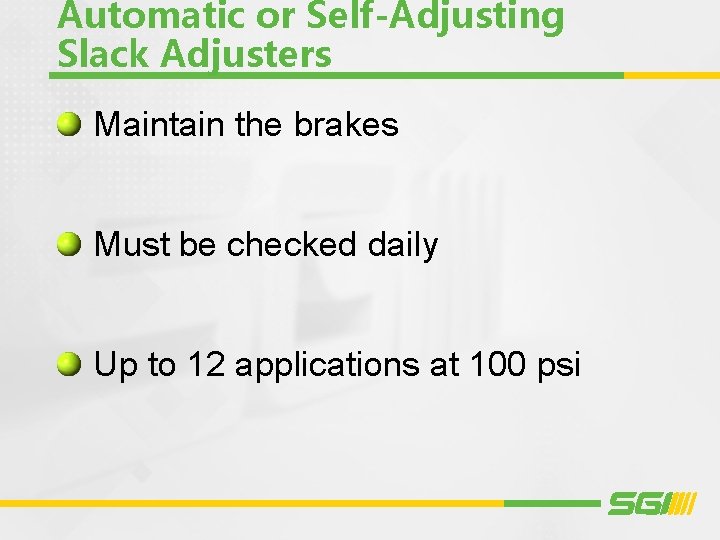 Automatic or Self-Adjusting Slack Adjusters

Maintain the brakes

Must be checked daily

Up to 12 applications at 100 psi

SGI